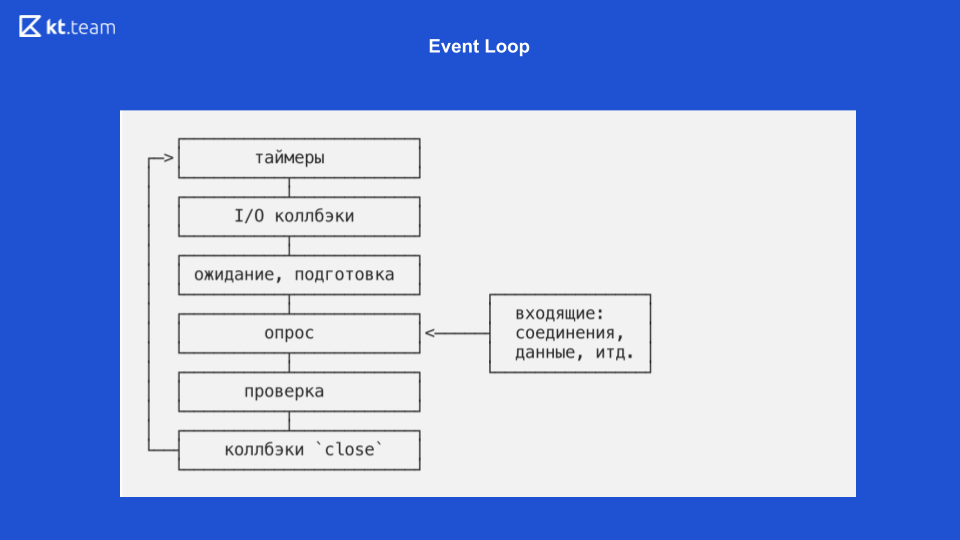 kt.team

Event Loop

таймеры

I/O коллбэки

ожидание, подготовка

опрос

проверка

коллбэки `close`

входящие:
соединения,
данные, итд.